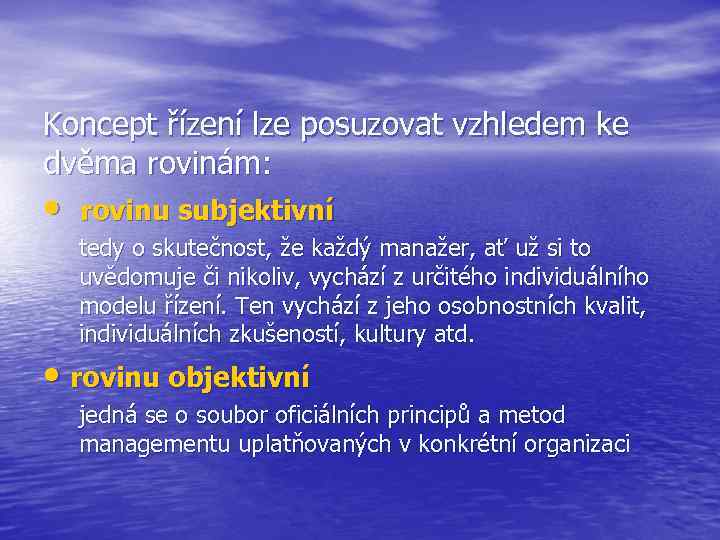 Koncept řízení lze posuzovat vzhledem ke dvěma rovinám:

• rovinu subjektivní

tedy o skutečnost, že každý manažer, ať už si to uvědomuje či nikoliv, vychází z určitého individuálního modelu řízení. Ten vychází z jeho osobnostních kvalit, individuálních zkušeností, kultury atd.

• rovinu objektivní

jedná se o soubor oficiálních principů a metod managementu uplatňovaných v konkrétní organizaci